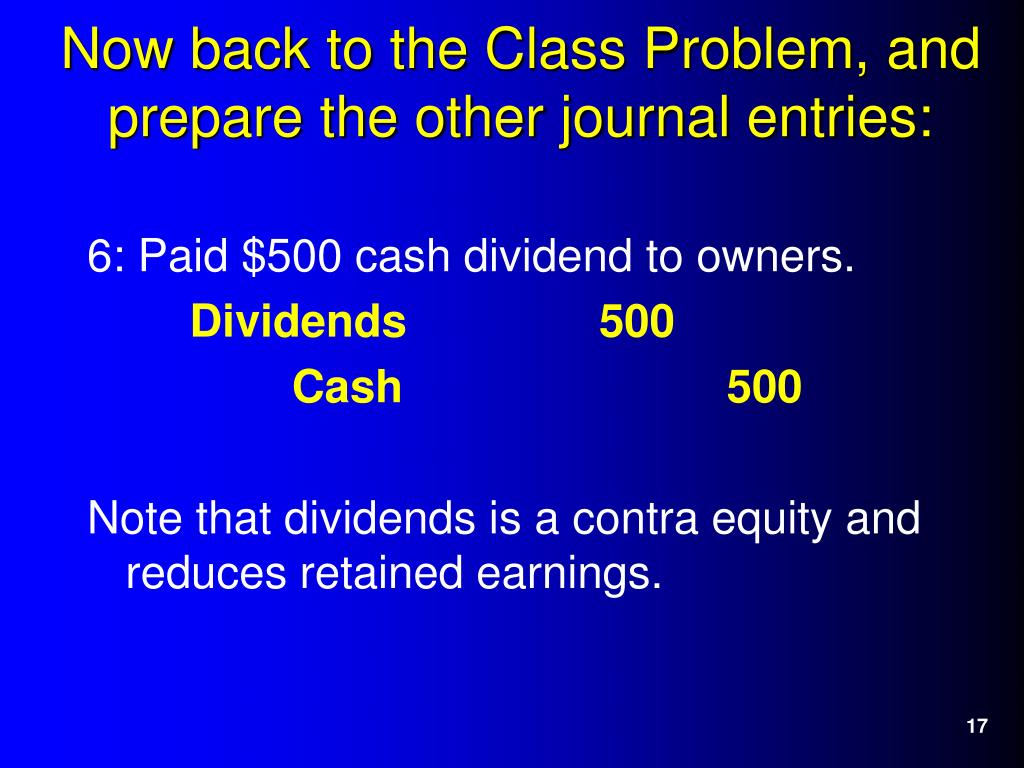 Now back to the Class Problem, and prepare the other journal entries:

6: Paid \$500 cash dividend to owners.

Dividends 500
Cash 500

Note that dividends is a contra equity and reduces retained earnings.

17